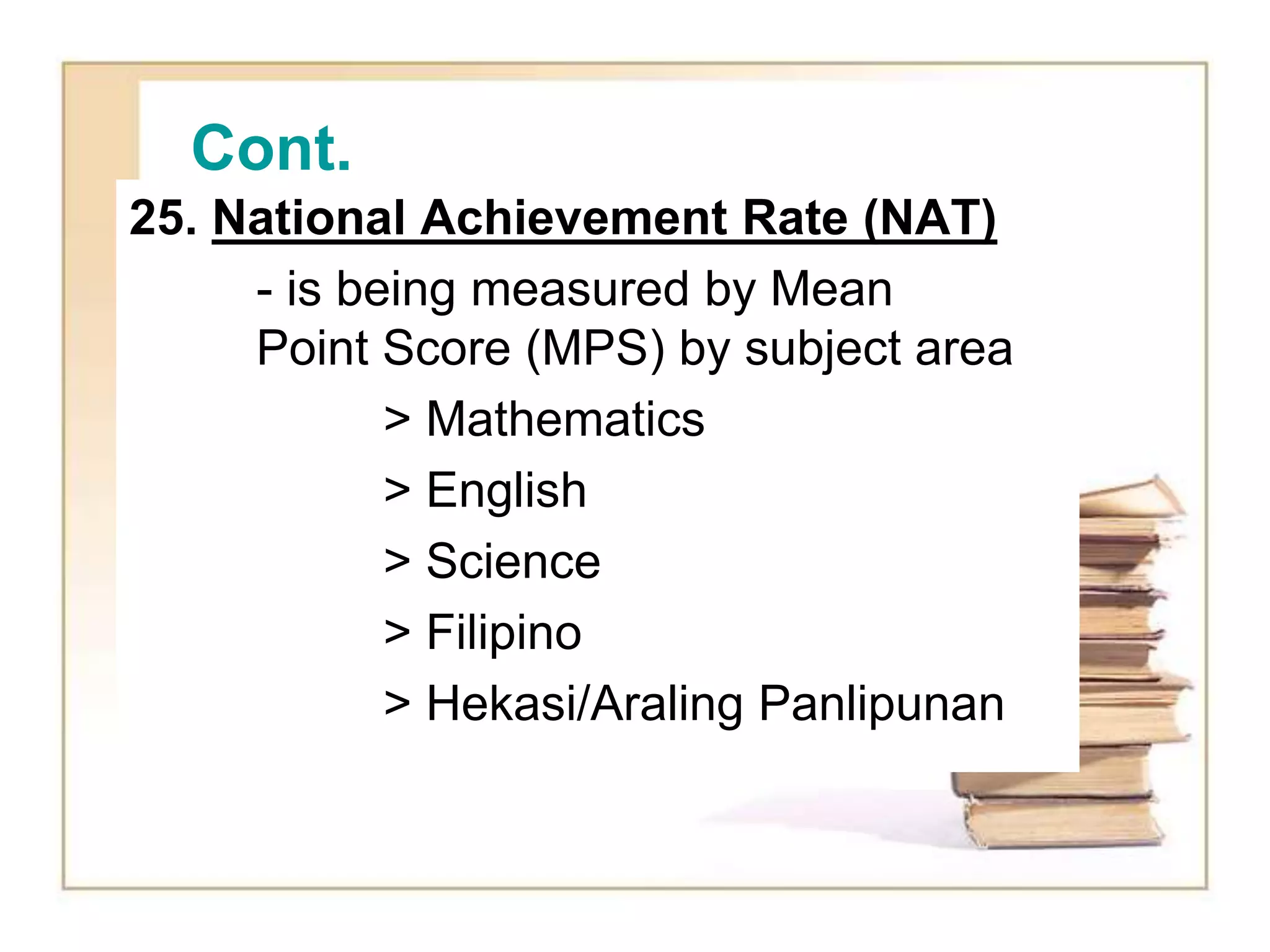 Cont.

25. National Achievement Rate (NAT)

- is being measured by Mean Point Score (MPS) by subject area

> Mathematics

> English

> Science

> Filipino

> Hekasi/Araling Panlipunan